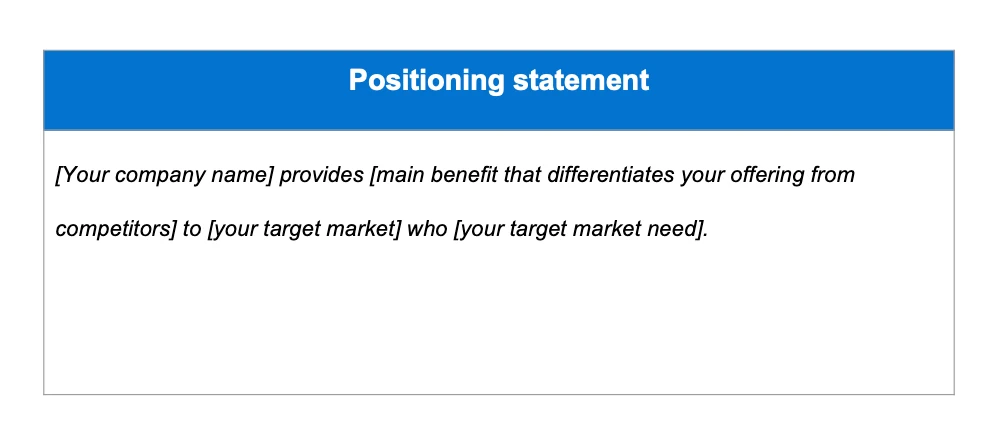 Positioning statement

[Your company name] provides [main benefit that differentiates your offering from competitors] to [your target market] who [your target market need].